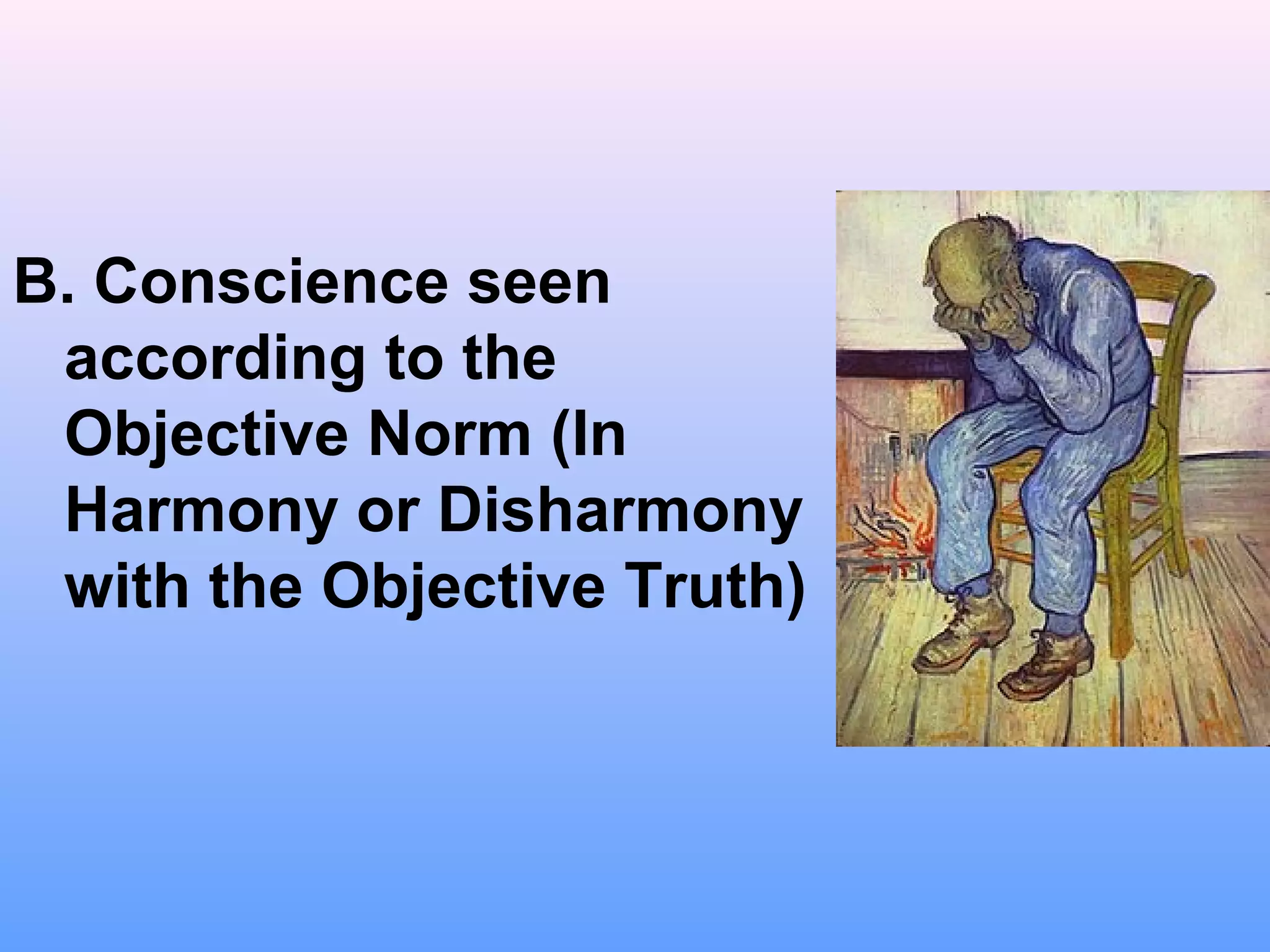 B. Conscience seen according to the Objective Norm (In Harmony or Disharmony with the Objective Truth)